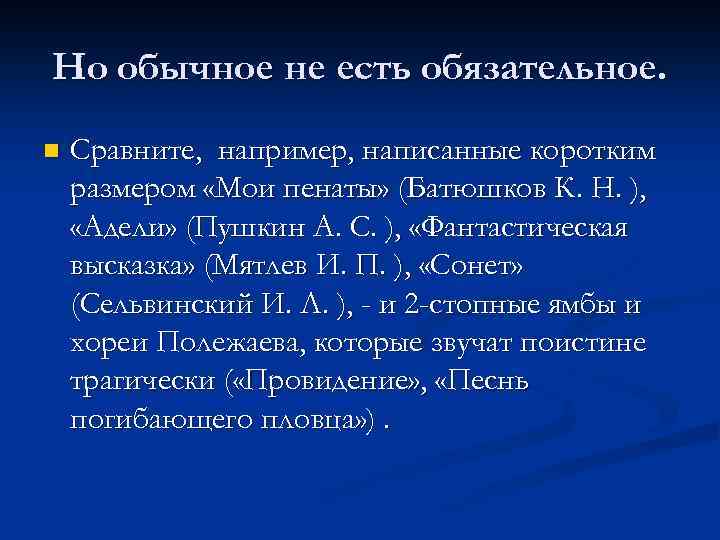 Но обычное не есть обязательное.

Сравните, например, написанные коротким размером «Мои пенаты» (Батюшков К. Н. ), «Адели» (Пушкин А. С. ), «Фантастическая высказка» (Мятлев И. П. ), «Сонет» (Сельвинский И. Л. ), - и 2-стопные ямбы и хореи Полежаева, которые звучат поистине трагически («Провидение», «Песнь погибающего пловца») .